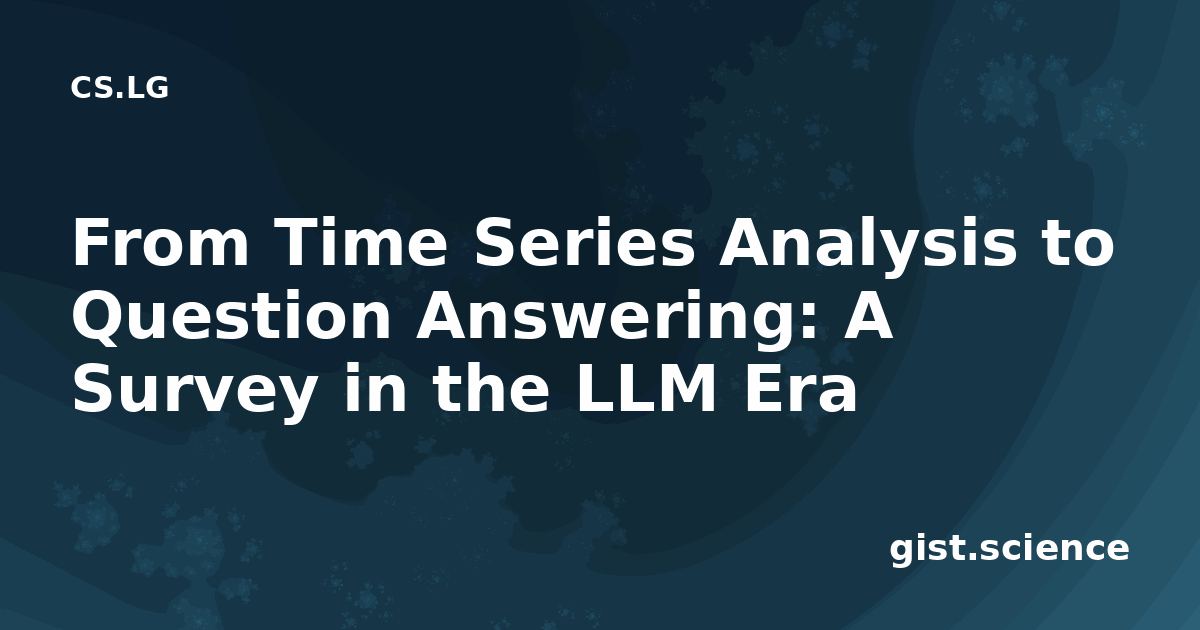 CS.LG

From Time Series Analysis to Question Answering: A Survey in the LLM Era

gist.science